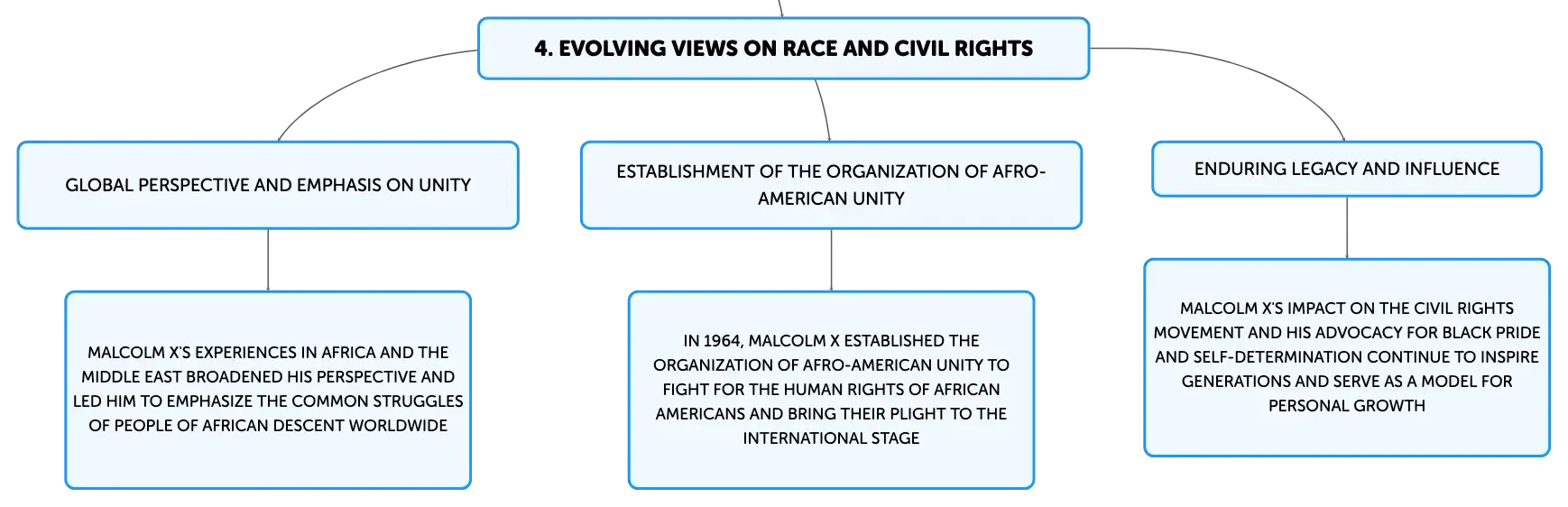 4. EVOLVING VIEWS ON RACE AND CIVIL RIGHTS

GLOBAL PERSPECTIVE AND EMPHASIS ON UNITY

MALCOLM X'S EXPERIENCES IN AFRICA AND THE MIDDLE EAST BROADENED HIS PERSPECTIVE AND LED HIM TO EMPHASIZE THE COMMON STRUGGLES OF PEOPLE OF AFRICAN DESCENT WORLDWIDE

ESTABLISHMENT OF THE ORGANIZATION OF AFRO-AMERICAN UNITY

IN 1964, MALCOLM X ESTABLISHED THE ORGANIZATION OF AFRO-AMERICAN UNITY TO FIGHT FOR THE HUMAN RIGHTS OF AFRICAN AMERICANS AND BRING THEIR PLIGHT TO THE INTERNATIONAL STAGE

ENDURING LEGACY AND INFLUENCE

MALCOLM X'S IMPACT ON THE CIVIL RIGHTS MOVEMENT AND HIS ADVOCACY FOR BLACK PRIDE AND SELF-DETERMINATION CONTINUE TO INSPIRE GENERATIONS AND SERVE AS A MODEL FOR PERSONAL GROWTH